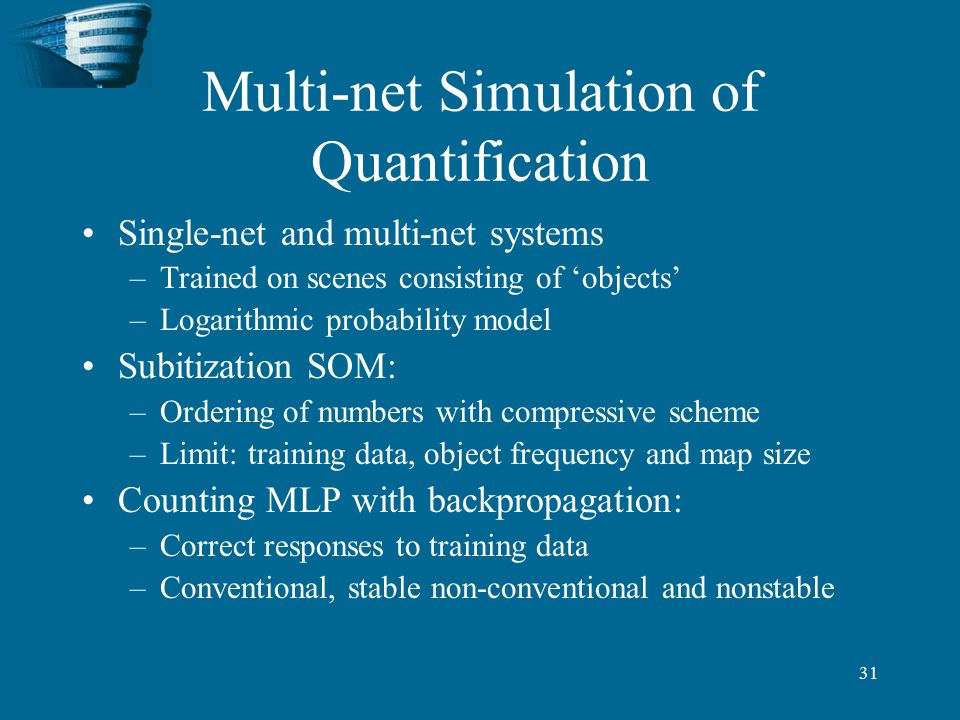 Multi-net Simulation of Quantification

• Single-net and multi-net systems
– Trained on scenes consisting of ‘objects’
– Logarithmic probability model
• Subitization SOM:
– Ordering of numbers with compressive scheme
– Limit: training data, object frequency and map size
• Counting MLP with backpropagation:
– Correct responses to training data
– Conventional, stable non-conventional and nonstable

31